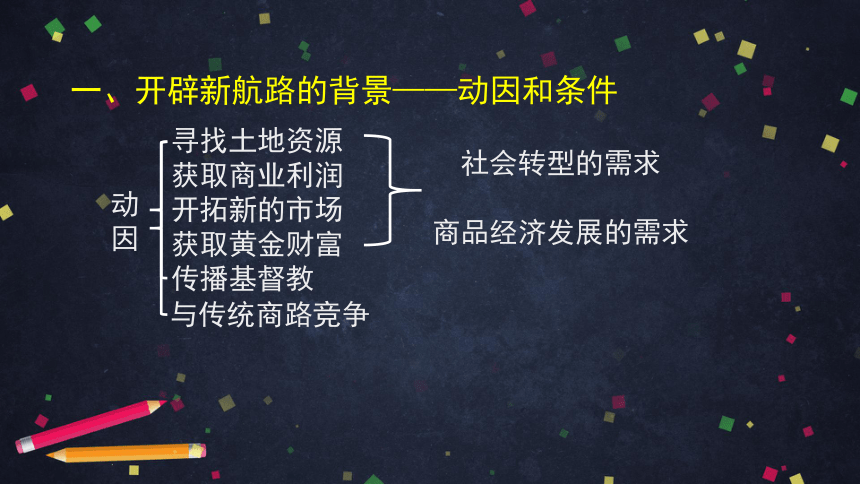 一、开辟新航路的背景——动因和条件

动因

寻找土地资源
获取商业利润
开拓新的市场
获取黄金财富
传播基督教
与传统商路竞争

社会转型的需求

商品经济发展的需求